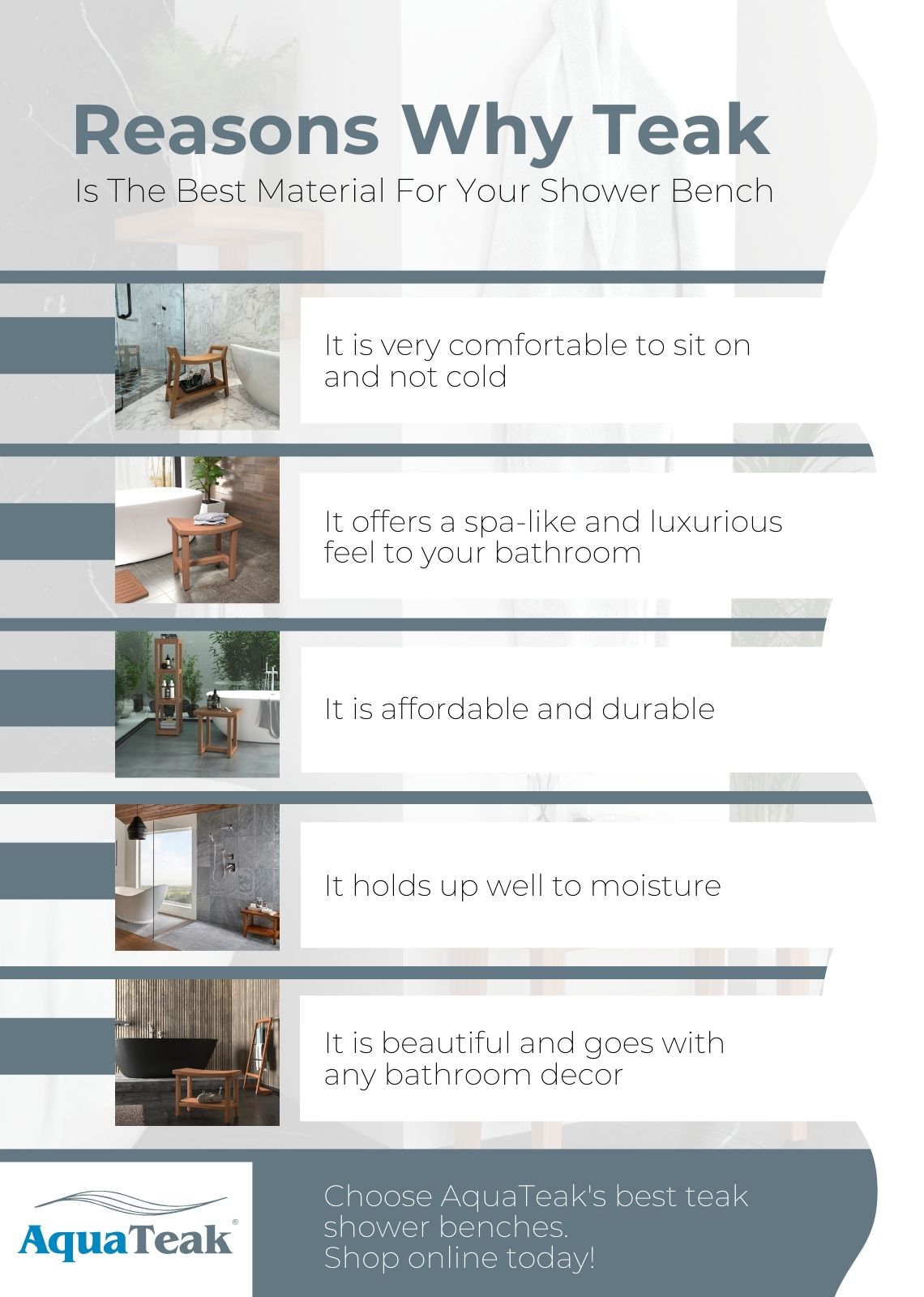 Reasons Why Teak
Is The Best Material For Your Shower Bench

It is very comfortable to sit on and not cold

It offers a spa-like and luxurious feel to your bathroom

It is affordable and durable

It holds up well to moisture

It is beautiful and goes with any bathroom decor

AquaTeak®

Choose AquaTeak's best teak shower benches.
Shop online today!